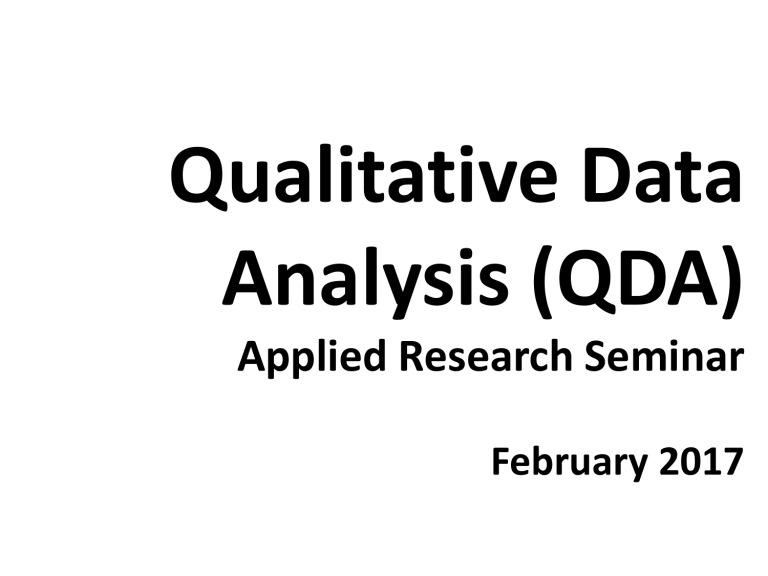 Qualitative Data Analysis (QDA)
Applied Research Seminar

February 2017